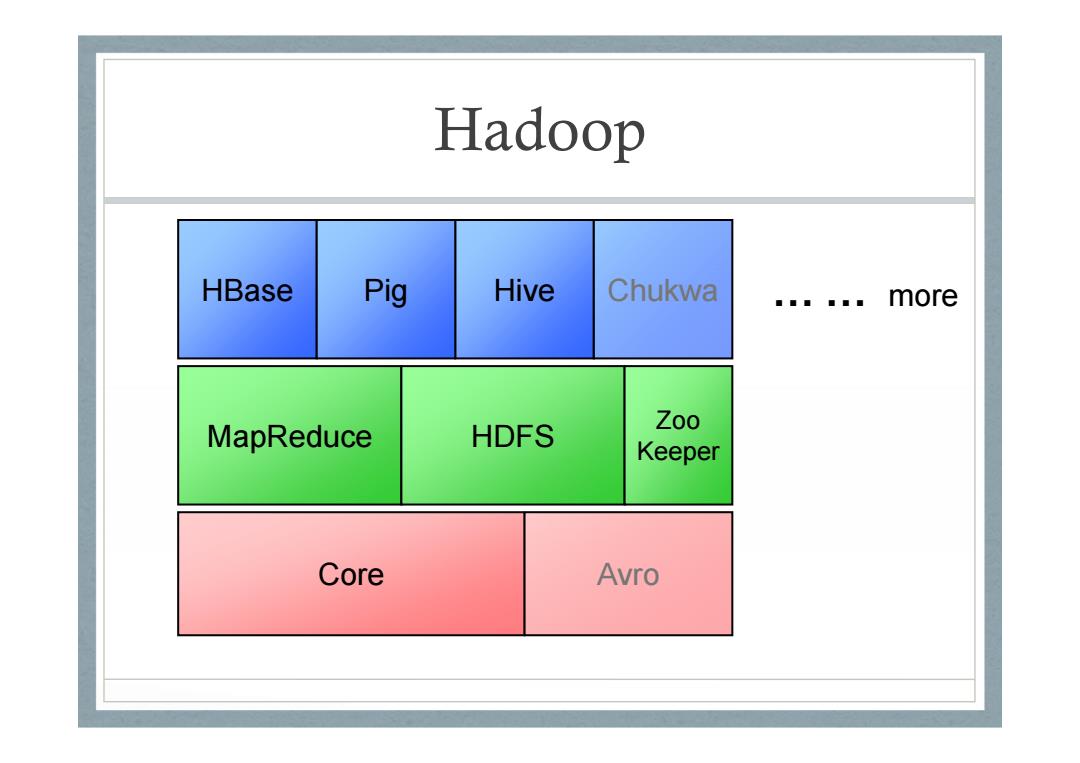 Hadoop

HBase
Pig
Hive
Chukwa
… … more

MapReduce
HDFS
Zoo Keeper

Core
Avro